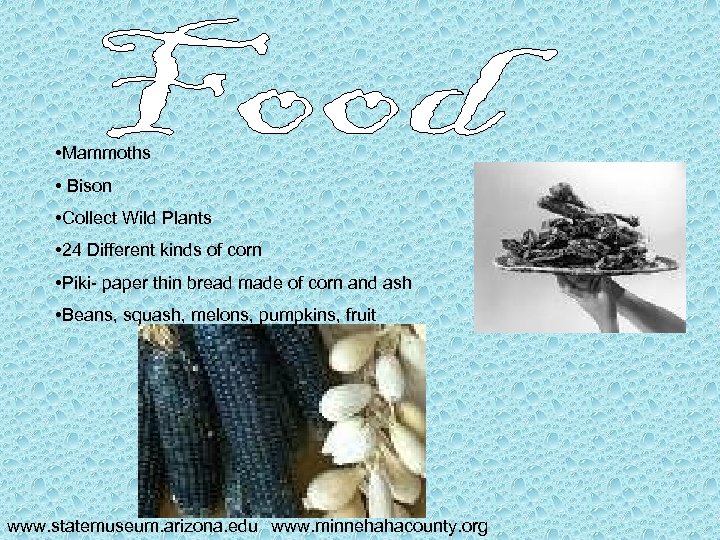 Food

•Mammoths

• Bison

•Collect Wild Plants

•24 Different kinds of corn

•Piki- paper thin bread made of corn and ash

•Beans, squash, melons, pumpkins, fruit

www.statemuseum.arizona.edu www.minnehahacounty.org